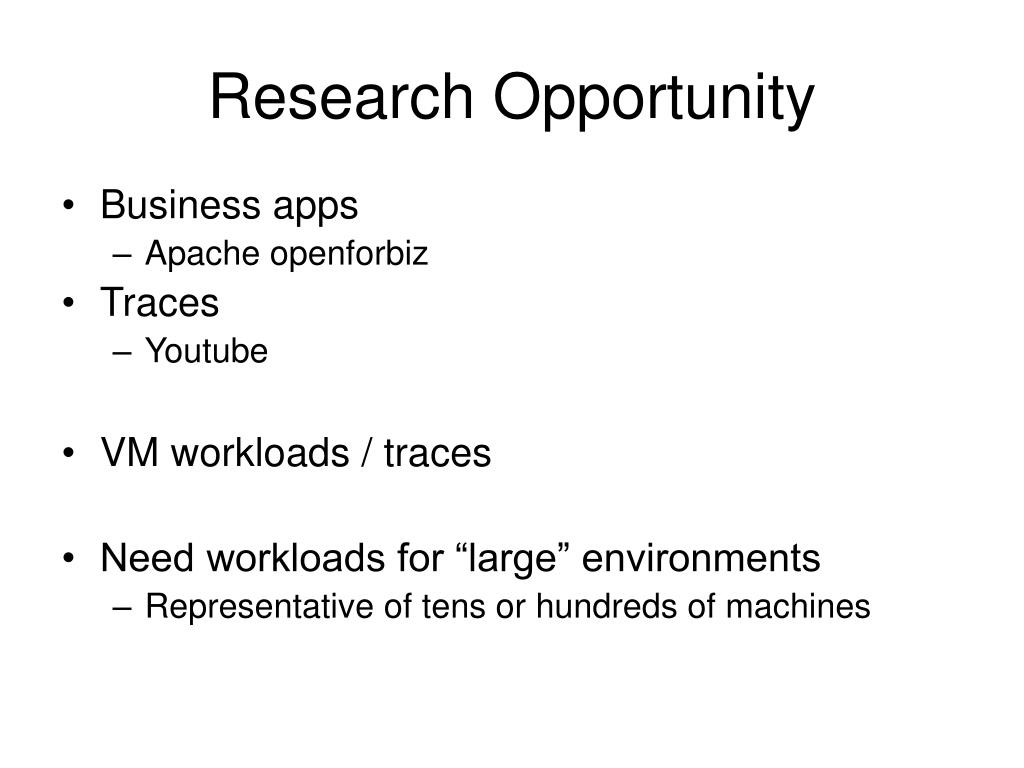 Research Opportunity

• Business apps
– Apache openforbiz
• Traces
– Youtube

• VM workloads / traces

• Need workloads for “large” environments
– Representative of tens or hundreds of machines